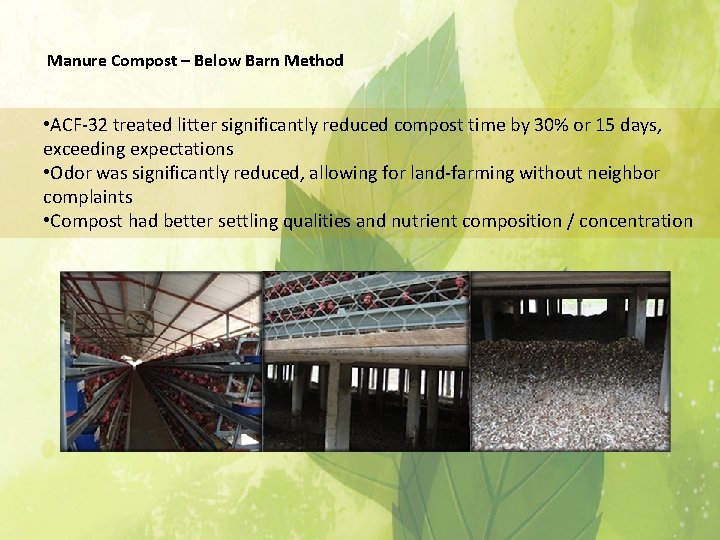 Manure Compost – Below Barn Method

•ACF-32 treated litter significantly reduced compost time by 30% or 15 days, exceeding expectations
•Odor was significantly reduced, allowing for land-farming without neighbor complaints
•Compost had better settling qualities and nutrient composition / concentration